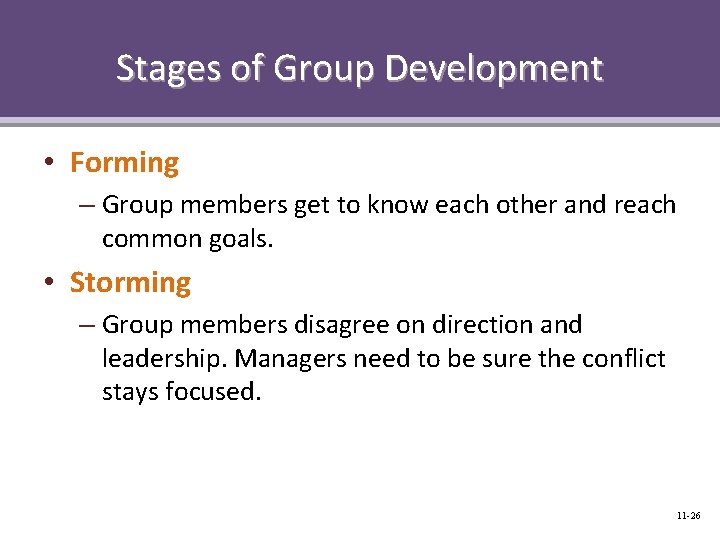 Stages of Group Development

• Forming

– Group members get to know each other and reach common goals.

• Storming

– Group members disagree on direction and leadership. Managers need to be sure the conflict stays focused.

11-26